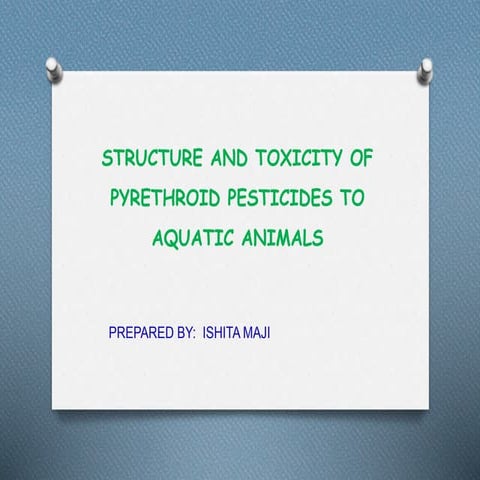 STRUCTURE AND TOXICITY OF PYRETHROID PESTICIDES TO AQUATIC ANIMALS

PREPARED BY: ISHITA MAJI